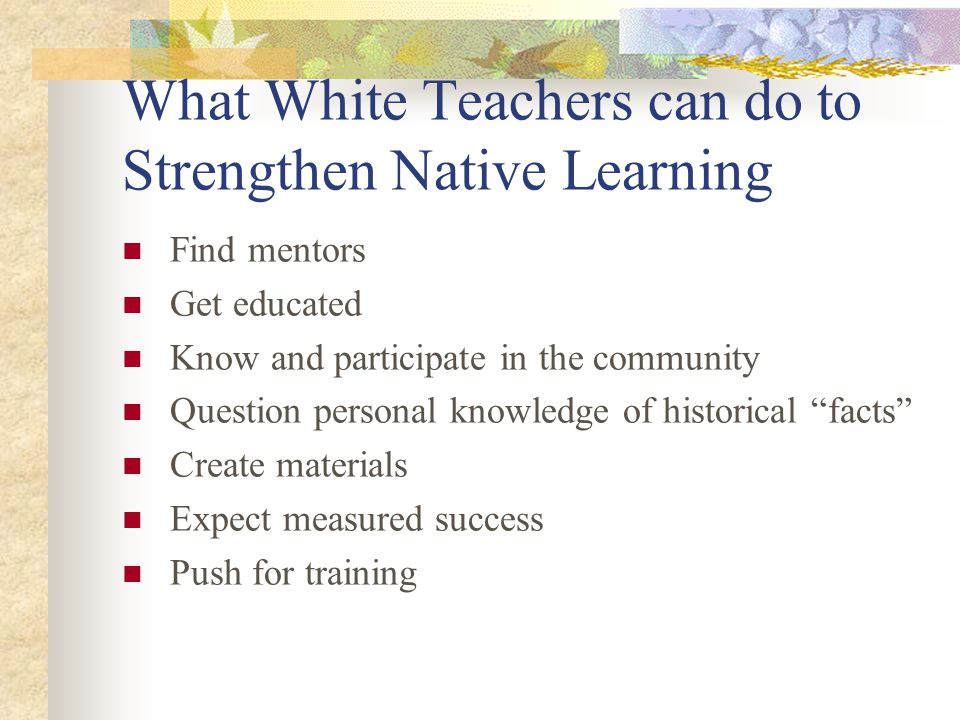 What White Teachers can do to Strengthen Native Learning

- Find mentors
- Get educated
- Know and participate in the community
- Question personal knowledge of historical “facts”
- Create materials
- Expect measured success
- Push for training